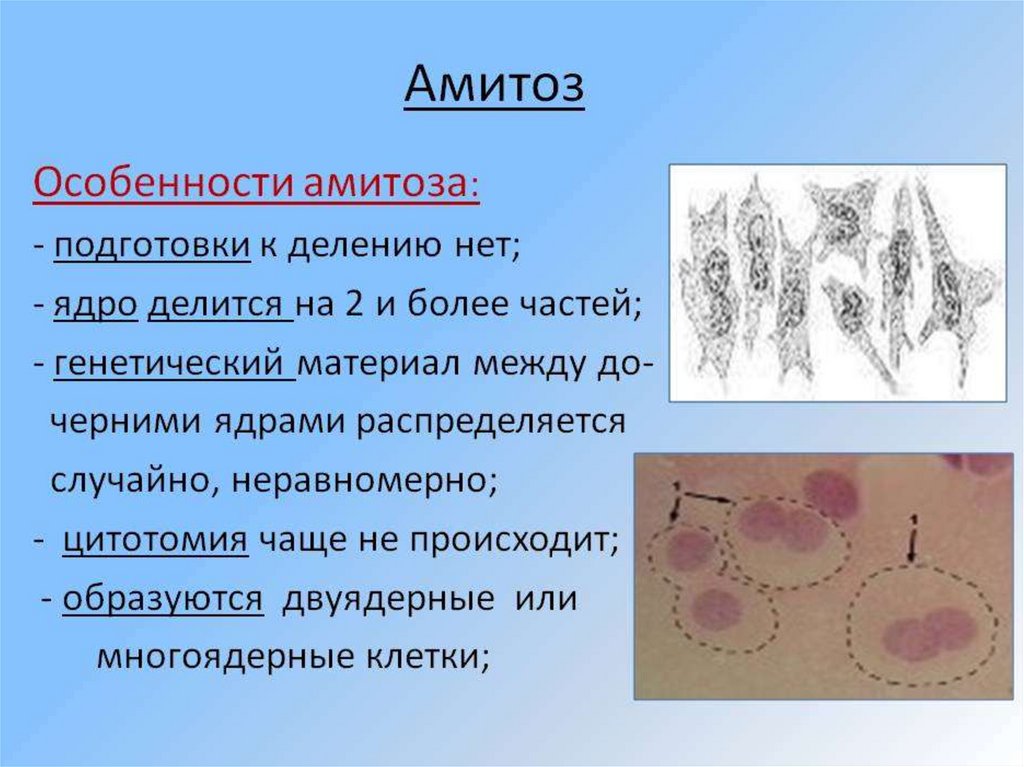 Амитоз

Особенности амитоза:

- подготовки к делению нет;

- ядро делится на 2 и более частей;

- генетический материал между дочерними ядрами распределяется случайно, неравномерно;

- цитотомия чаще не происходит;

- образуются двуядерные или многоядерные клетки;

1

1